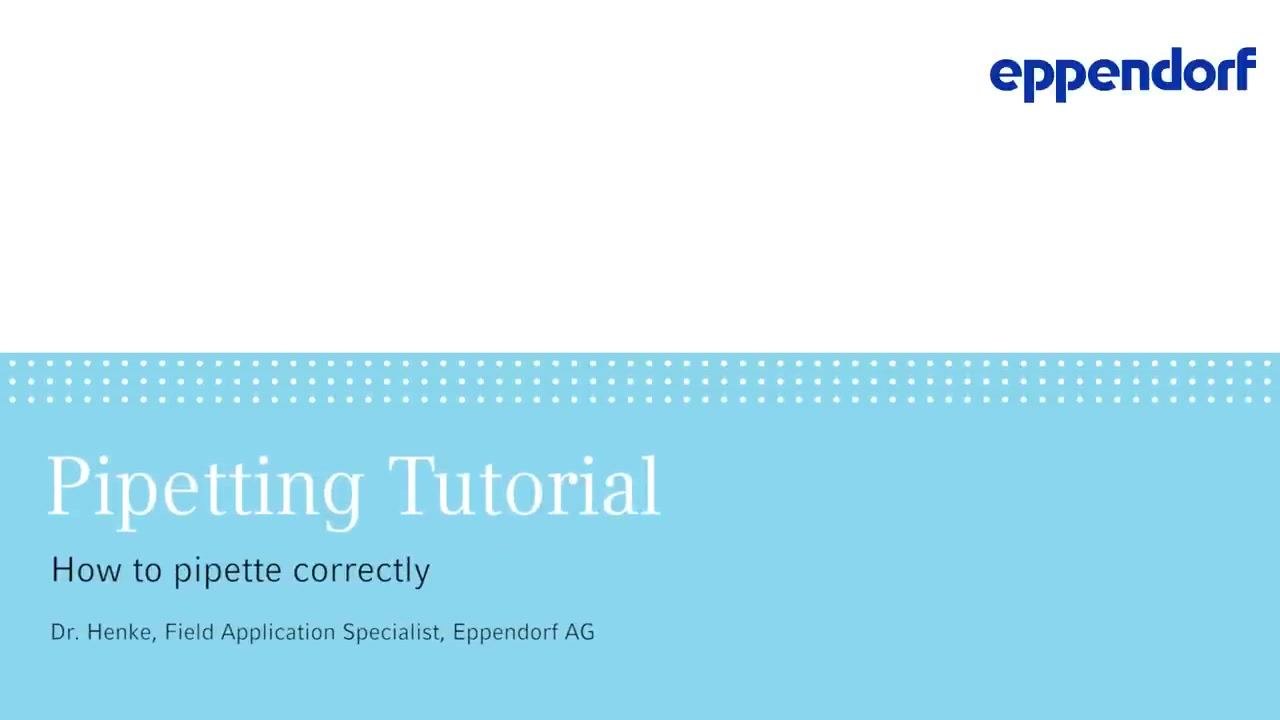 eppendorf

Pipetting Tutorial

How to pipette correctly

Dr. Henke, Field Application Specialist, Eppendorf AG